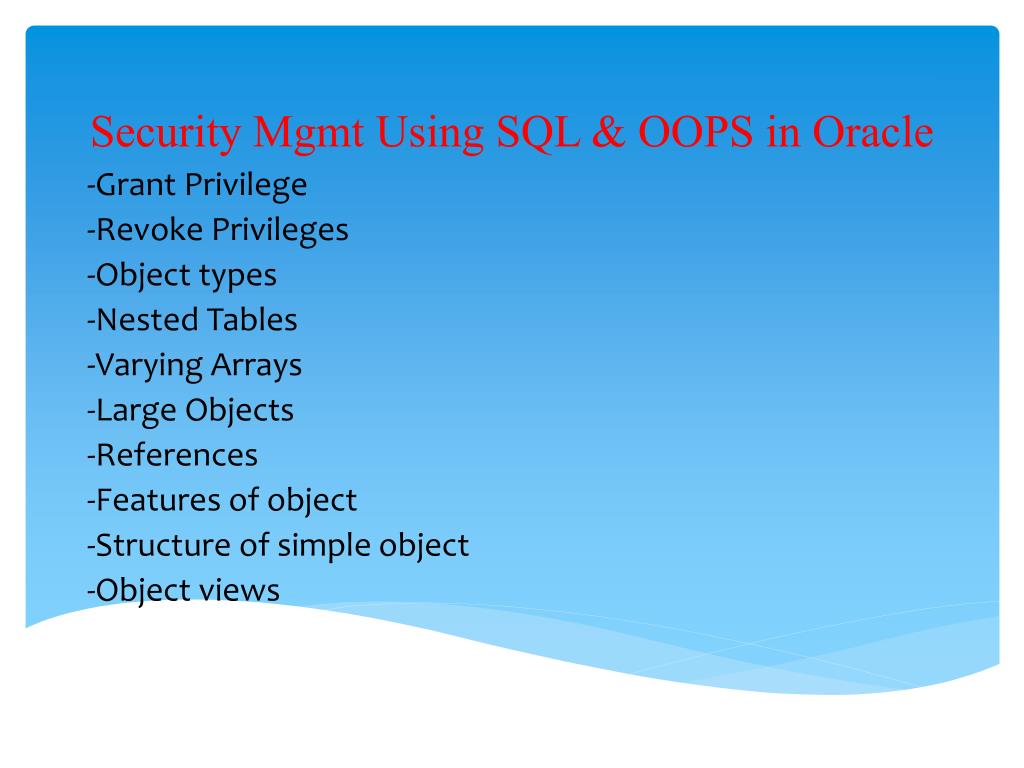 Security Mgmt Using SQL & OOPS in Oracle

-Grant Privilege
-Revoke Privileges
-Object types
-Nested Tables
-Varying Arrays
-Large Objects
-References
-Features of object
-Structure of simple object
-Object views